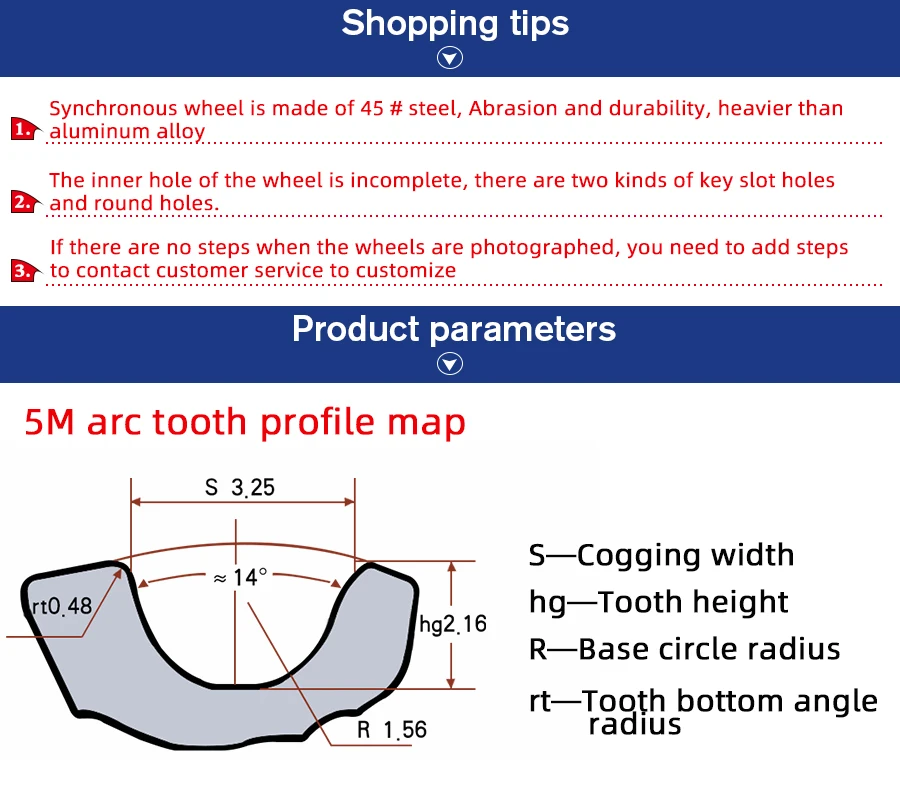 Shopping tips

1. Synchronous wheel is made of 45 # steel, Abrasion and durability, heavier than aluminum alloy

2. The inner hole of the wheel is incomplete, there are two kinds of key slot holes and round holes.

3. If there are no steps when the wheels are photographed, you need to add steps to contact customer service to customize

Product parameters

5M arc tooth profile map

S 3.25

≈ 14°

rt0.48

hg2.16

R 1.56

S—Cogging width
hg—Tooth height
R—Base circle radius
rt—Tooth bottom angle radius